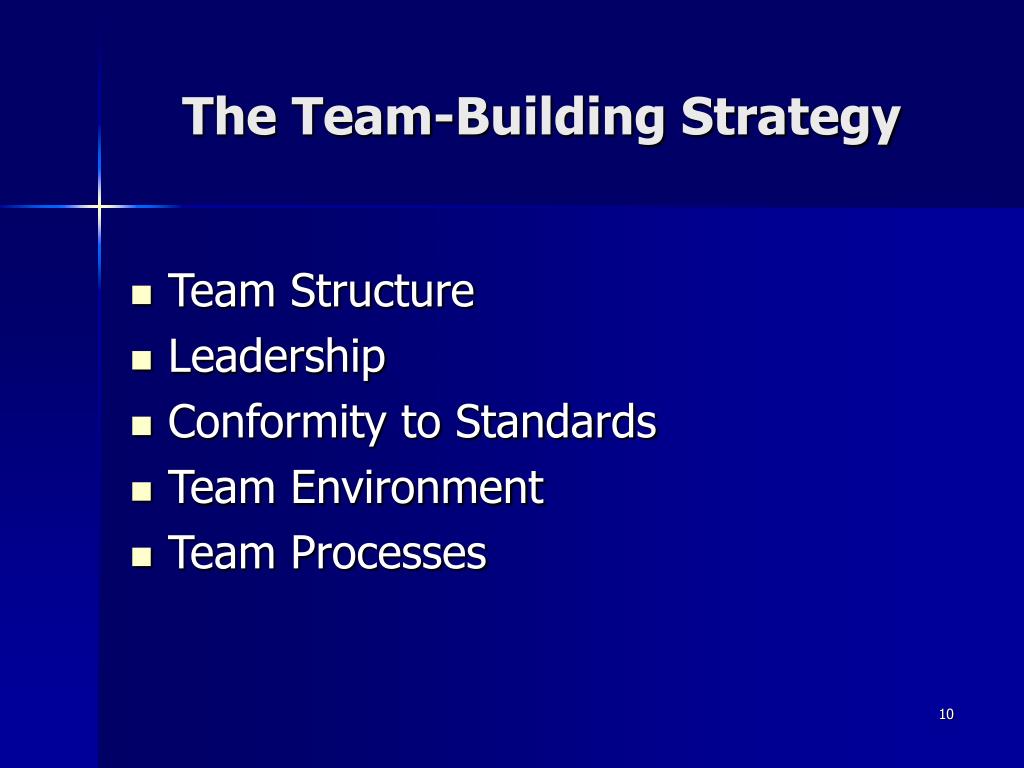 The Team-Building Strategy

- Team Structure
- Leadership
- Conformity to Standards
- Team Environment
- Team Processes

10